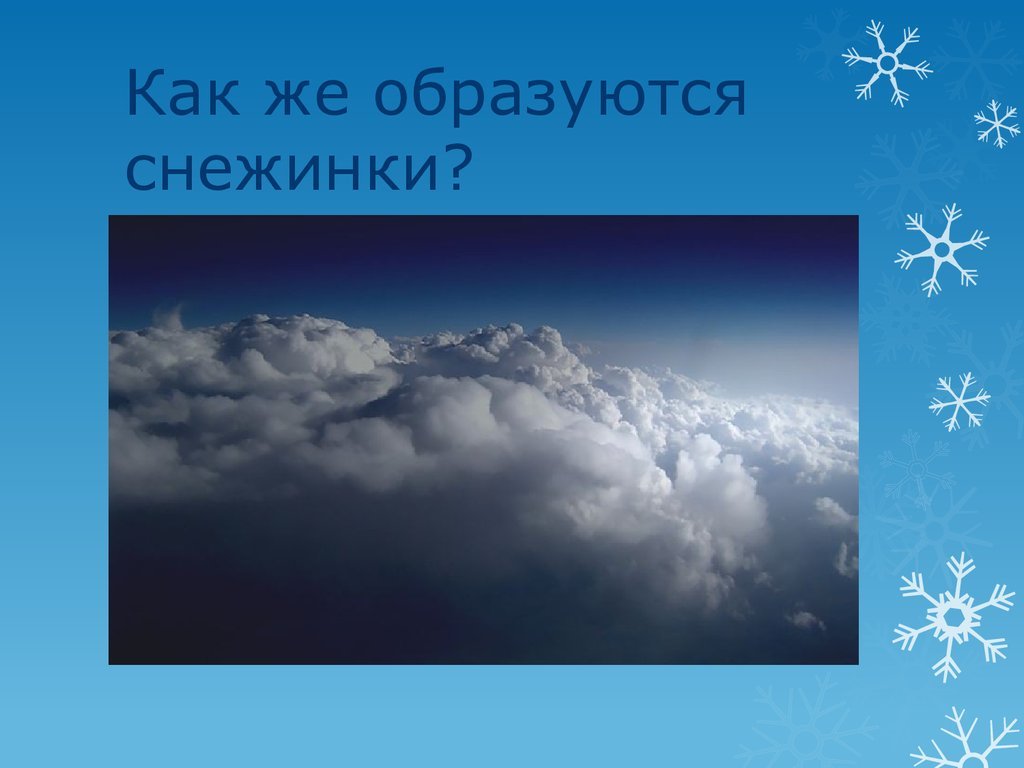 Как же образуются снежинки?